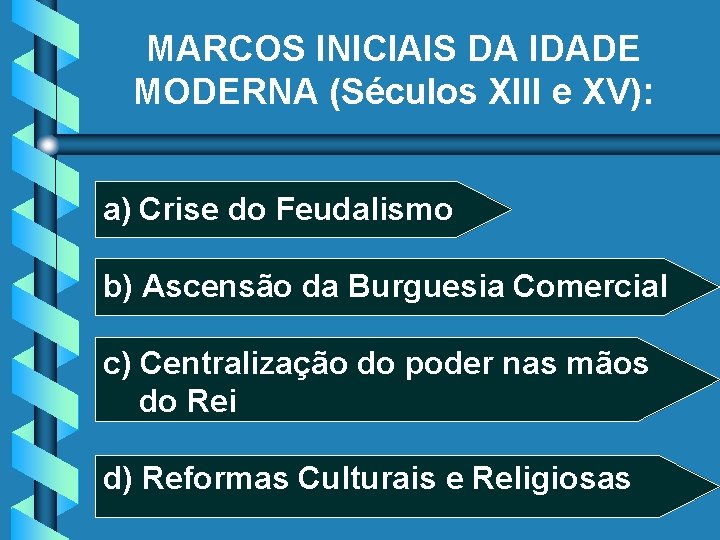 MARCOS INICIAIS DA IDADE MODERNA (Séculos XIII e XV):

a) Crise do Feudalismo

b) Ascensão da Burguesia Comercial

c) Centralização do poder nas mãos do Rei

d) Reformas Culturais e Religiosas